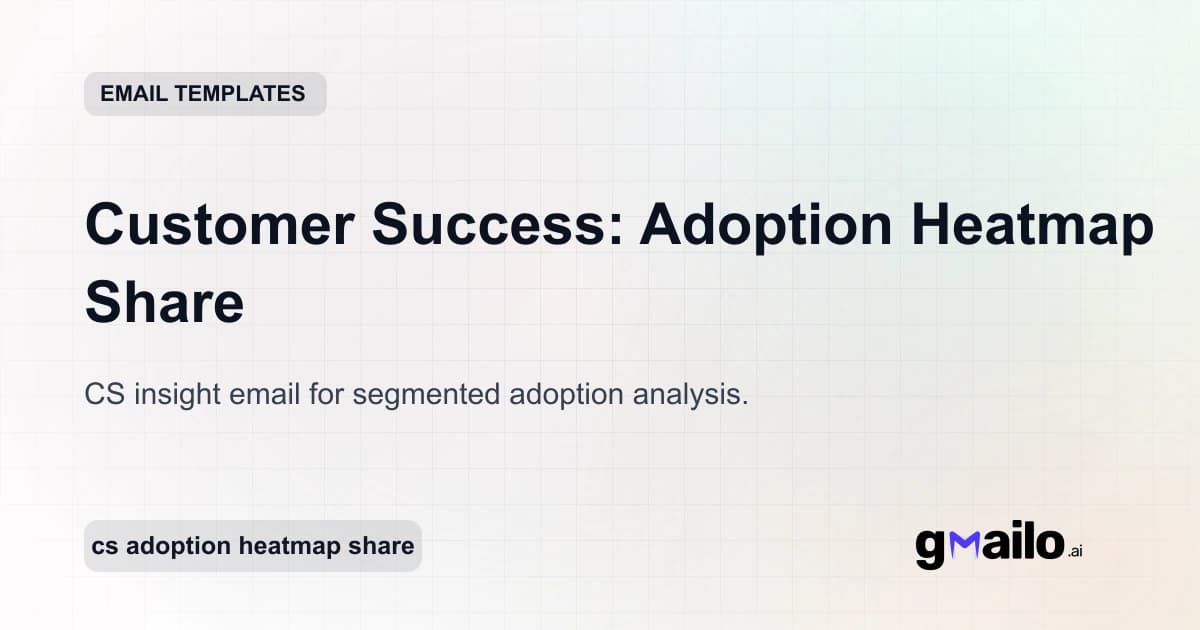 EMAIL TEMPLATES

Customer Success: Adoption Heatmap Share

CS insight email for segmented adoption analysis.

cs adoption heatmap share

gmailo.ai